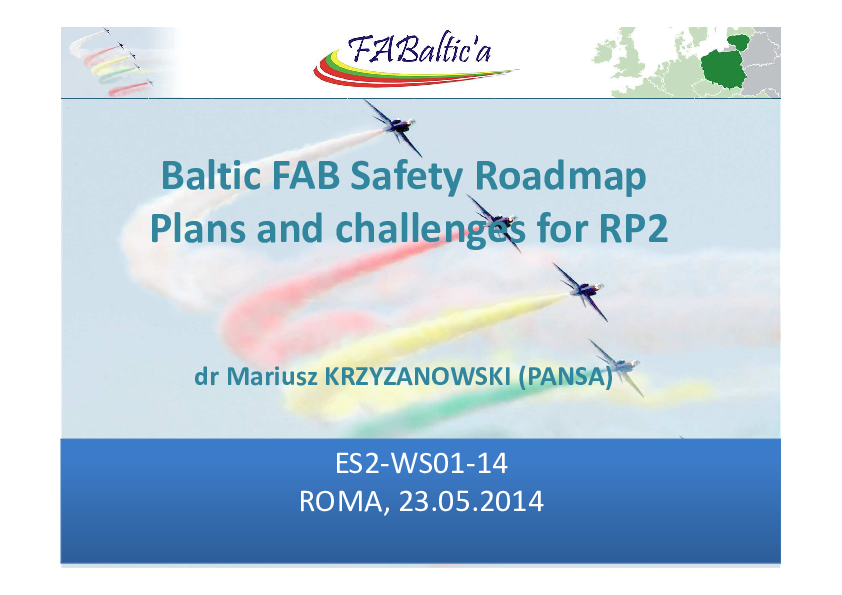 FABaltic'a

Baltic FAB Safety Roadmap
Plans and challenges for RP2

dr Mariusz KRZYZANOWSKI (PANSA)

ES2-WS01-14
ROMA, 23.05.2014